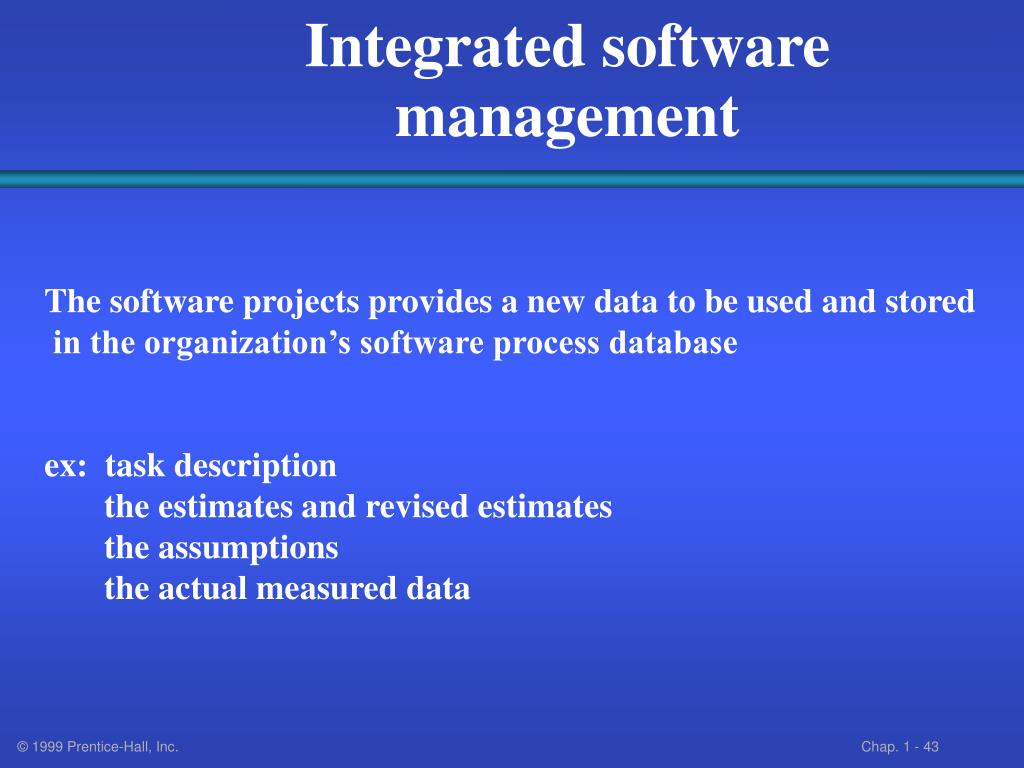 Integrated software management

The software projects provides a new data to be used and stored in the organization’s software process database

ex: task description
the estimates and revised estimates
the assumptions
the actual measured data

© 1999 Prentice-Hall, Inc.

Chap. 1 - 43